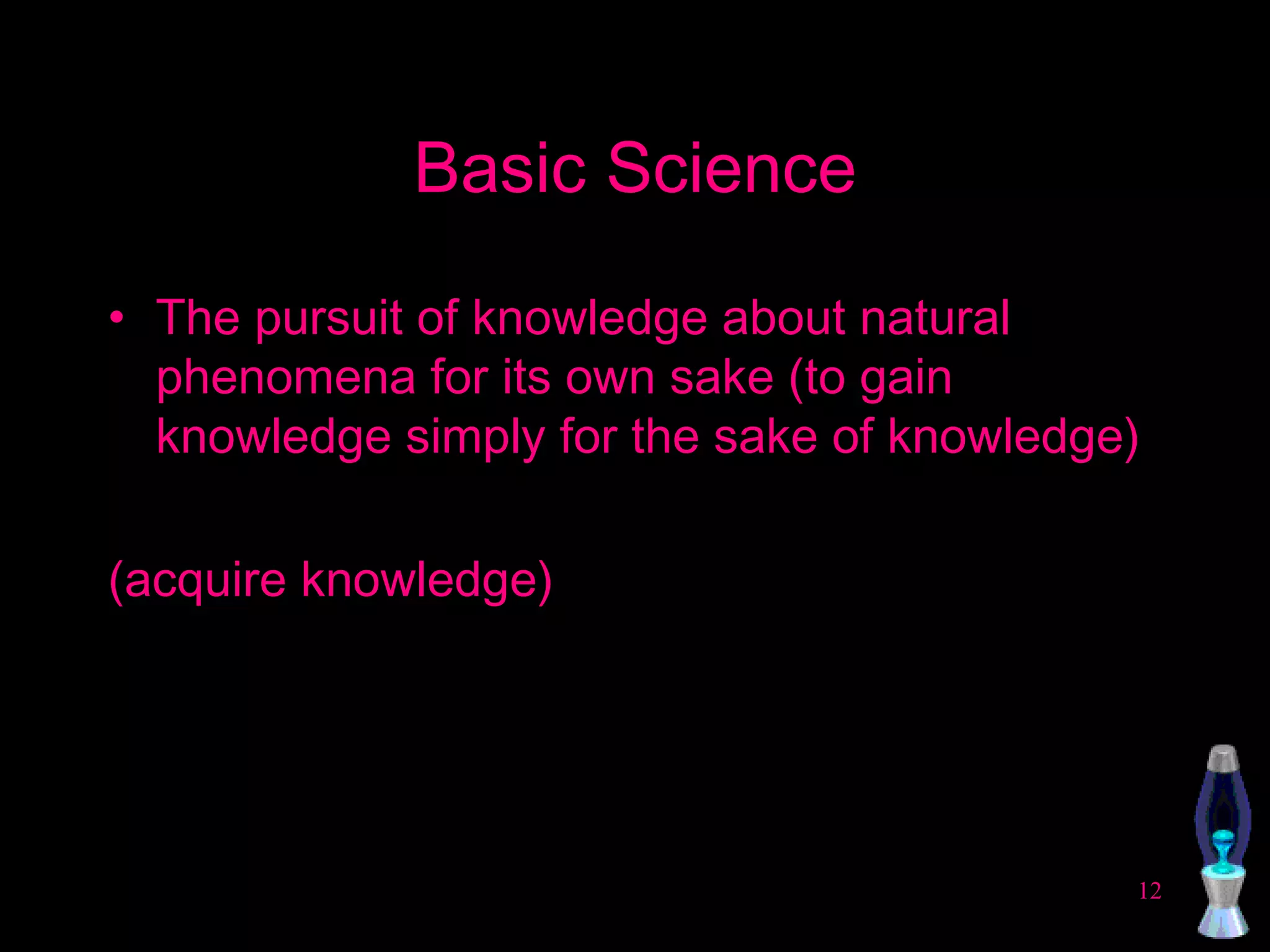 Basic Science

• The pursuit of knowledge about natural phenomena for its own sake (to gain knowledge simply for the sake of knowledge)

(acquire knowledge)

12